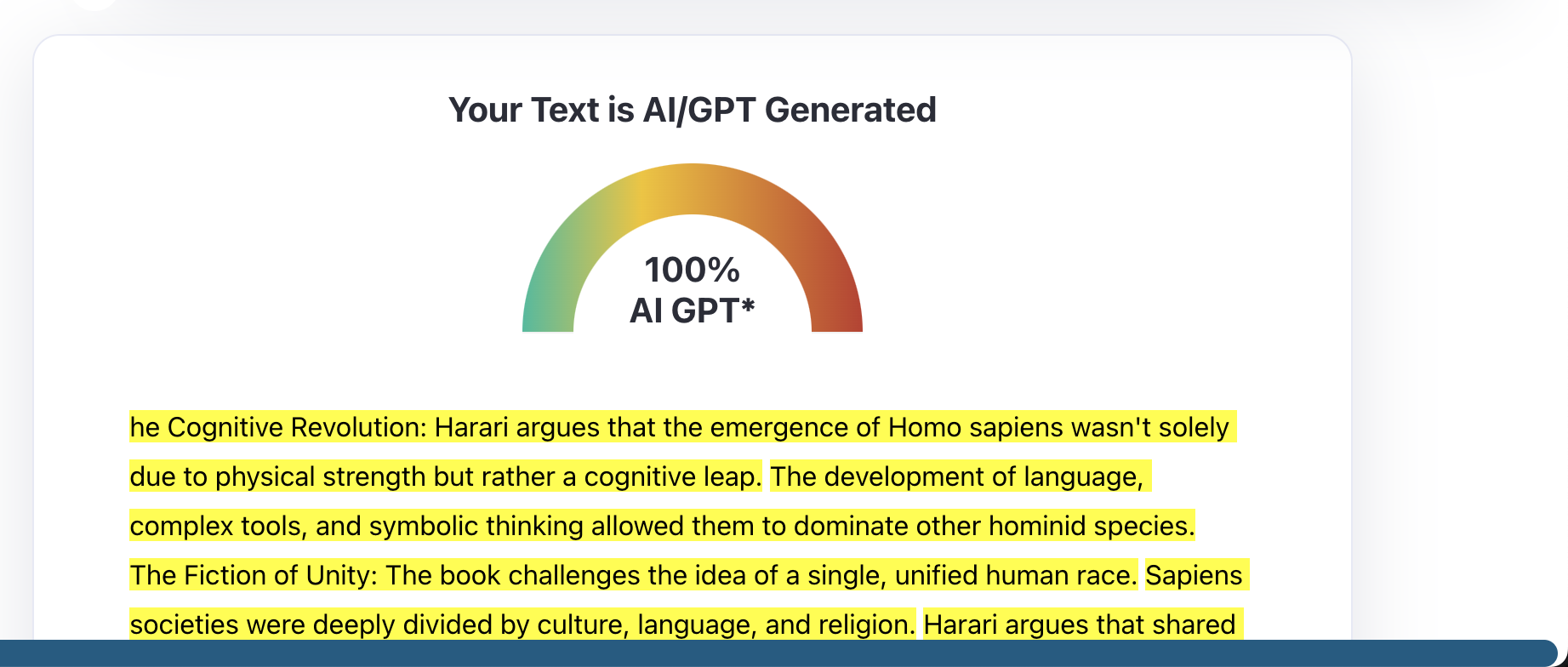 Your Text is AI/GPT Generated

100%
AI GPT*

he Cognitive Revolution: Harari argues that the emergence of Homo sapiens wasn't solely due to physical strength but rather a cognitive leap. The development of language, complex tools, and symbolic thinking allowed them to dominate other hominid species. The Fiction of Unity: The book challenges the idea of a single, unified human race. Sapiens societies were deeply divided by culture, language, and religion. Harari argues that shared